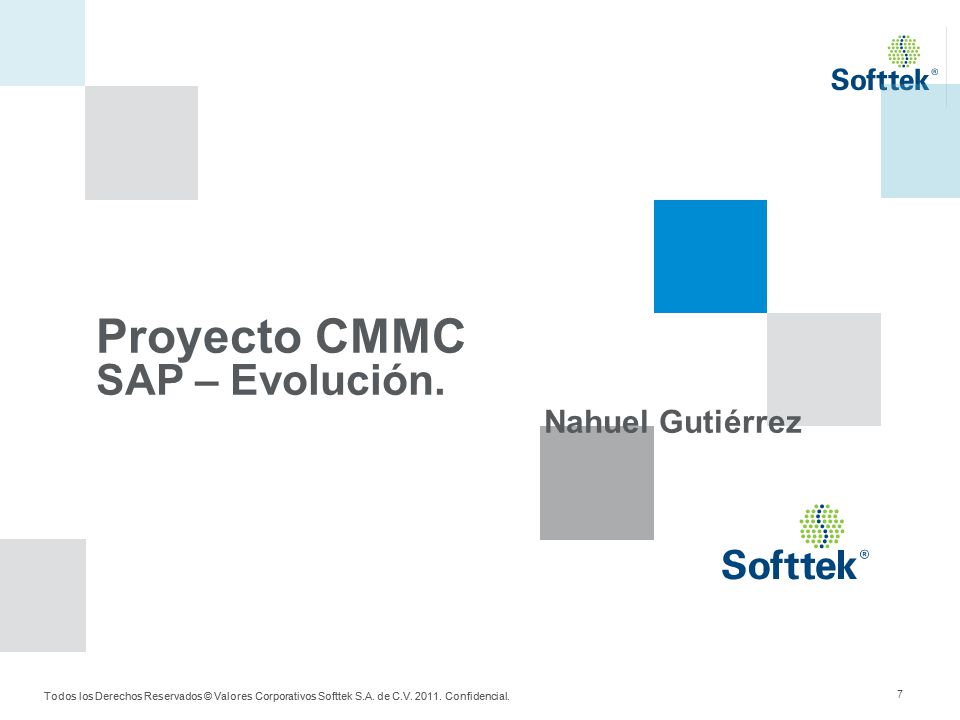 Softtek®

Proyecto CMMC
SAP – Evolución.

Nahuel Gutiérrez

Softtek®

Todos los Derechos Reservados © Valores Corporativos Softtek S.A. de C.V. 2011. Confidencial.

7